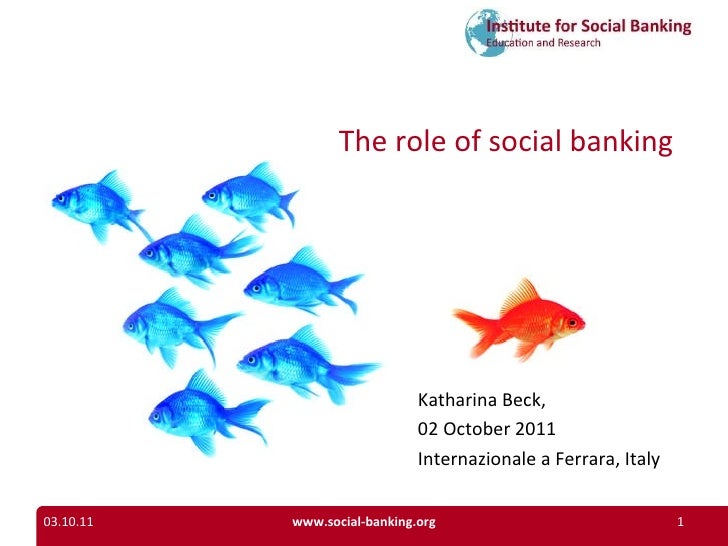 Institute for Social Banking
Education and Research

The role of social banking

Katharina Beck,
02 October 2011
Internazionale a Ferrara, Italy

03.10.11
www.social-banking.org
1